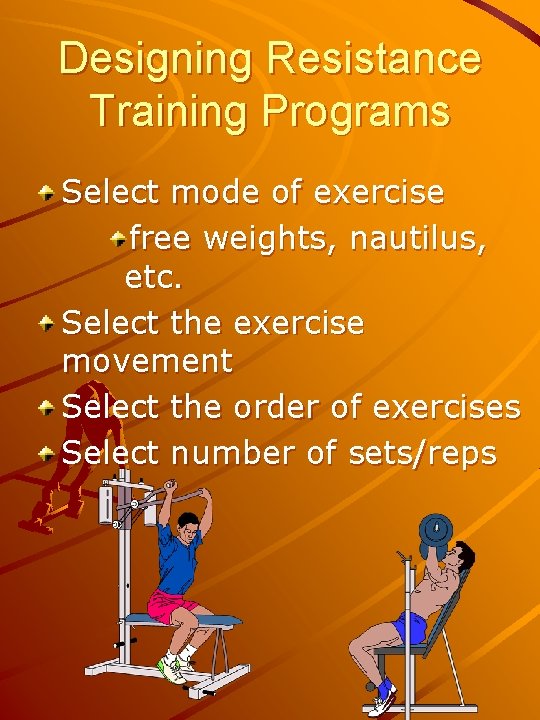 Designing Resistance Training Programs

Select mode of exercise

free weights, nautilus, etc.

Select the exercise movement

Select the order of exercises

Select number of sets/reps